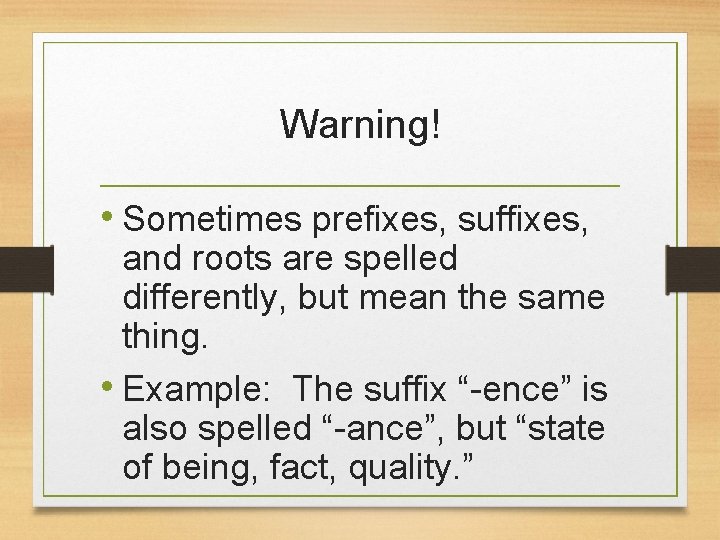 Warning!

• Sometimes prefixes, suffixes, and roots are spelled differently, but mean the same thing.

• Example: The suffix “-ence” is also spelled “-ance”, but “state of being, fact, quality.”